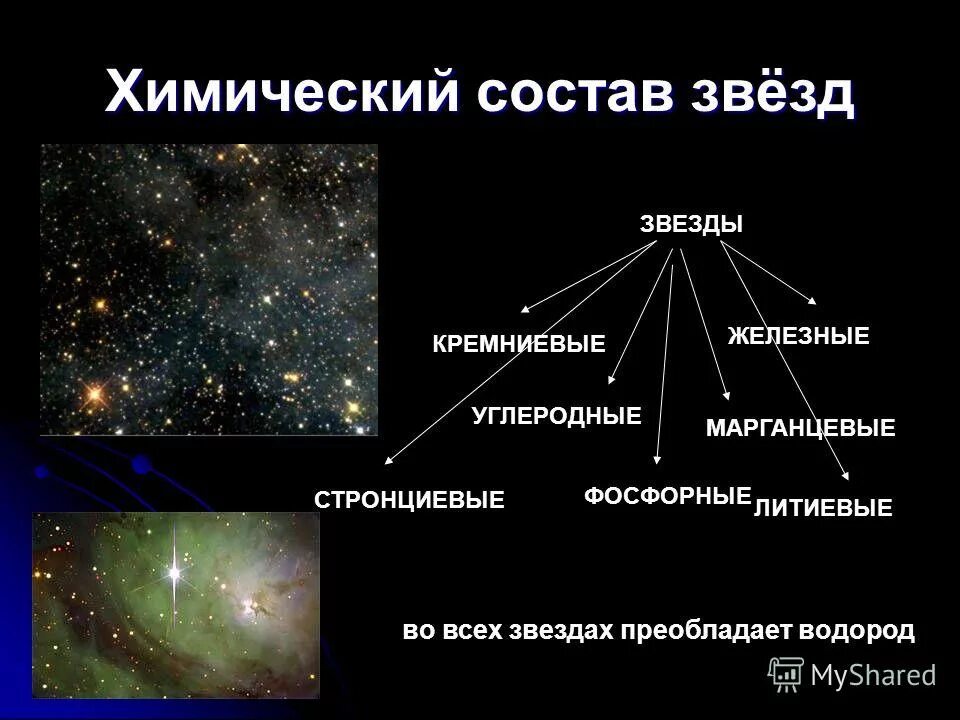 Химический состав звёзд

ЗВЕЗДЫ

КРЕМНИЕВЫЕ

ЖЕЛЕЗНЫЕ

УГЛЕРОДНЫЕ

МАРГАНЦЕВЫЕ

СТРОНЦИЕВЫЕ

ФОСФОРНЫЕ

ЛИТИЕВЫЕ

во всех звездах преобладает водород

MyShared